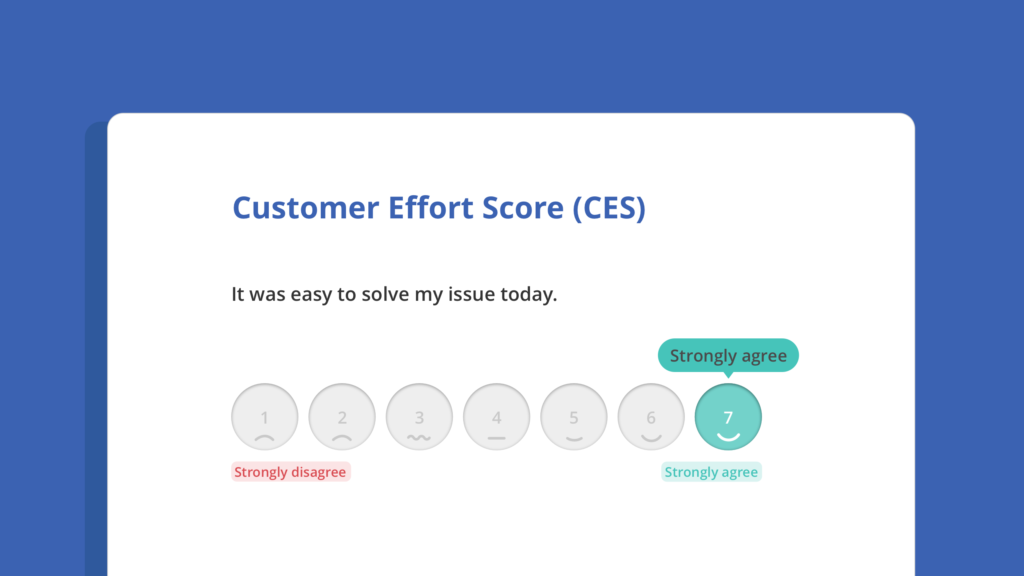 Customer Effort Score (CES)

It was easy to solve my issue today.

Strongly agree

1 2 3 4 5 6 7

Strongly disagree

Strongly agree